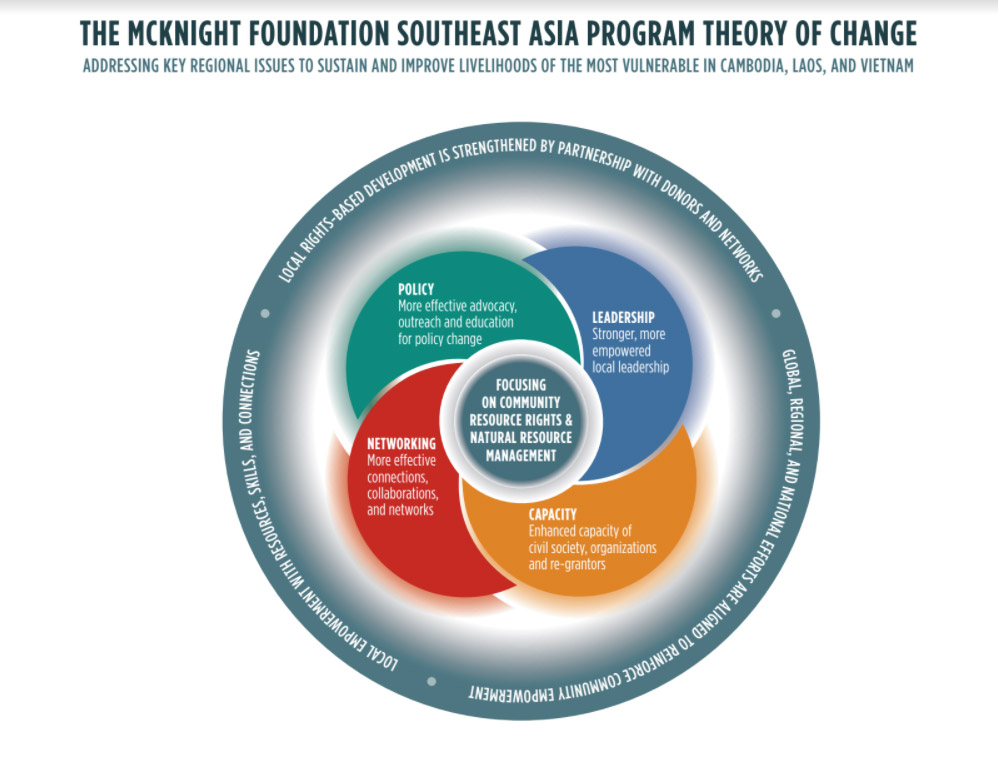 THE MCKNIGHT FOUNDATION SOUTHEAST ASIA PROGRAM THEORY OF CHANGE

ADDRESSING KEY REGIONAL ISSUES TO SUSTAIN AND IMPROVE LIVELIHOODS OF THE MOST VULNERABLE IN CAMBODIA, LAOS, AND VIETNAM

LOCAL RIGHTS-BASED DEVELOPMENT IS STRENGTHENED BY PARTNERSHIP WITH DONORS AND NETWORKS

GLOBAL, REGIONAL, AND NATIONAL EFFORTS ARE ALIGNED TO REINFORCE COMMUNITY EMPOWERMENT

LOCAL EMPOWERMENT WITH RESOURCES, SKILLS, AND CONNECTIONS

POLICY
More effective advocacy, outreach and education for policy change

LEADERSHIP
Stronger, more empowered local leadership

FOCUSING ON COMMUNITY RESOURCE RIGHTS & NATURAL RESOURCE MANAGEMENT

NETWORKING
More effective connections, collaborations, and networks

CAPACITY
Enhanced capacity of civil society, organizations and re-grantors